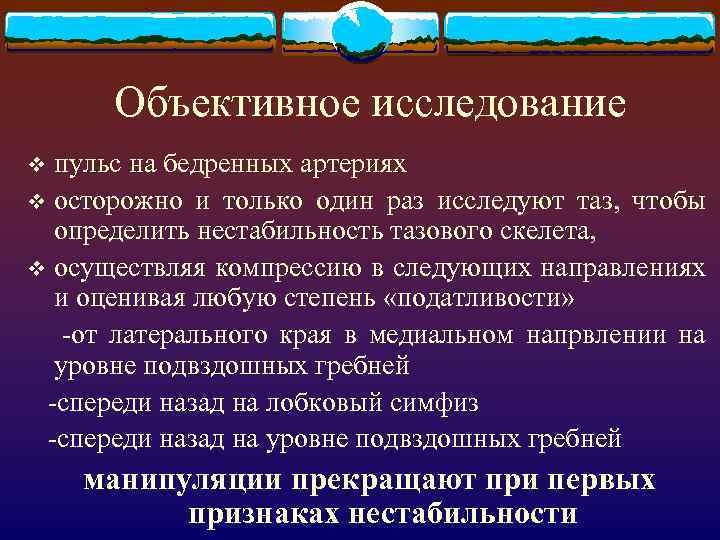 Объективное исследование

❖ пульс на бедренных артериях

❖ осторожно и только один раз исследуют таз, чтобы определить нестабильность тазового скелета,

❖ осуществляя компрессию в следующих направлениях и оценивая любую степень «податливости»

-от латерального края в медиальном напрвлении на уровне подвздошных гребней

-спереди назад на лобковый симфиз

-спереди назад на уровне подвздошных гребней

манипуляции прекращают при первых признаках нестабильности